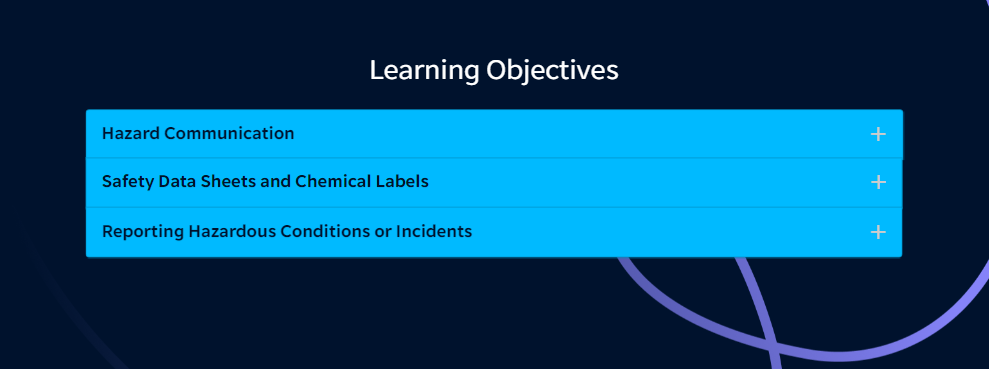 Learning Objectives

Hazard Communication +

Safety Data Sheets and Chemical Labels +

Reporting Hazardous Conditions or Incidents +